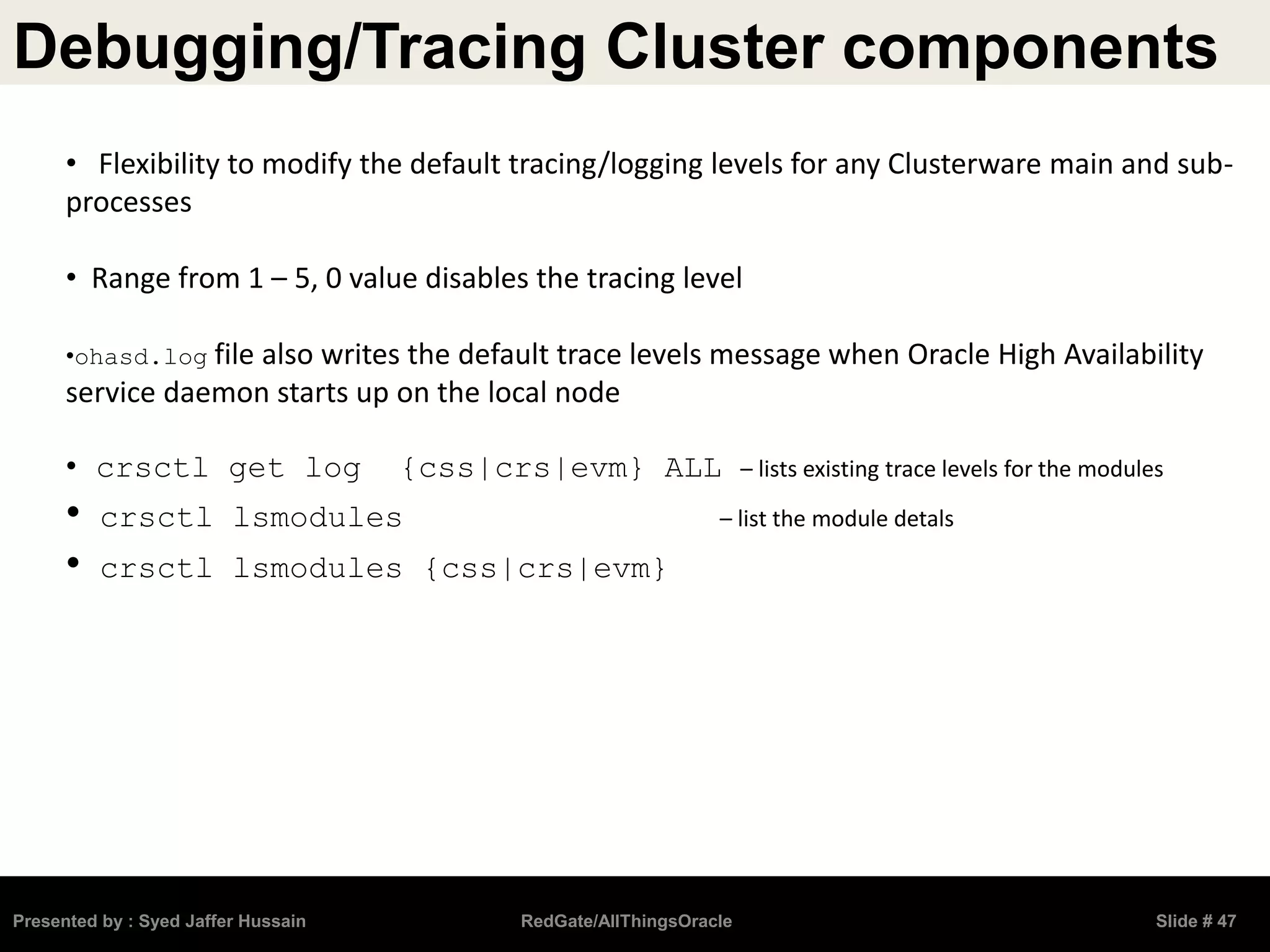 Debugging/Tracing Cluster components

• Flexibility to modify the default tracing/logging levels for any Clusterware main and sub-processes

• Range from 1 – 5, 0 value disables the tracing level

•ohasd.log file also writes the default trace levels message when Oracle High Availability service daemon starts up on the local node

• crsctl get log {css|crs|evm} ALL – lists existing trace levels for the modules
• crsctl lsmodules – list the module detals
• crsctl lsmodules {css|crs|evm}

Presented by : Syed Jaffer Hussain RedGate/AllThingsOracle Slide # 47